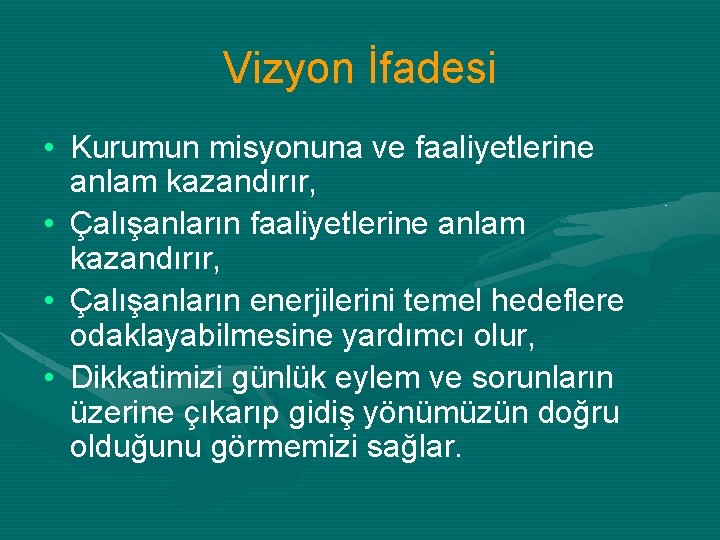 Vizyon İfadesi

• Kurumun misyonuna ve faaliyetlerine anlam kazandırır,
• Çalışanların faaliyetlerine anlam kazandırır,
• Çalışanların enerjilerini temel hedeflere odaklayabilmesine yardımcı olur,
• Dikkatimizi günlük eylem ve sorunların üzerine çıkarıp gidiş yönümüzün doğru olduğunu görmemizi sağlar.